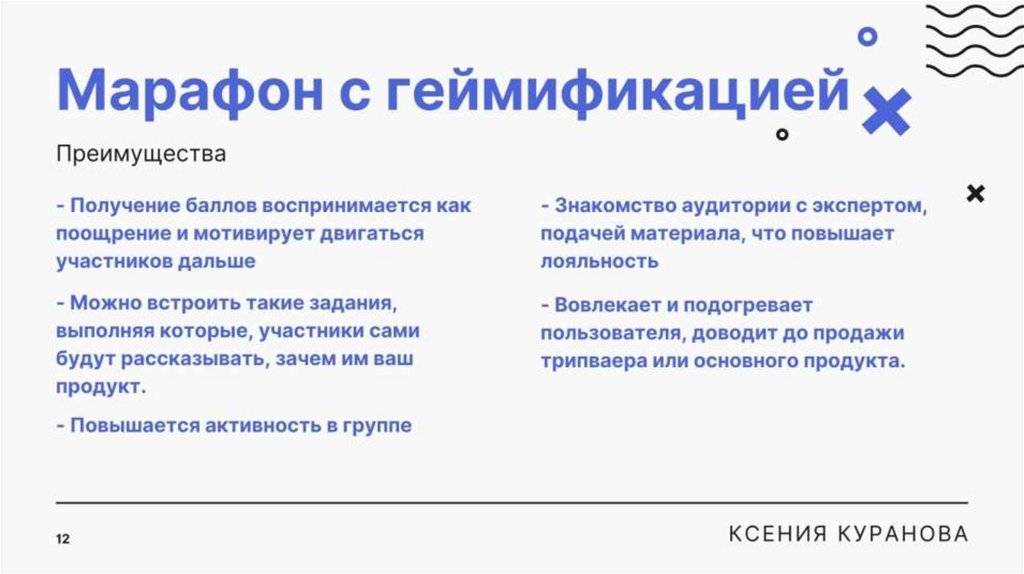 Марафон с геймификацией

Преимущества

- Получение баллов воспринимается как поощрение и мотивирует двигаться участников дальше

- Можно встроить такие задания, выполняя которые, участники сами будут рассказывать, зачем им ваш продукт.

- Повышается активность в группе

- Знакомство аудитории с экспертом, подачей материала, что повышает лояльность

- Вовлекает и подогревает пользователя, доводит до продажи трипваера или основного продукта.

12

КСЕНИЯ КУРАНОВА